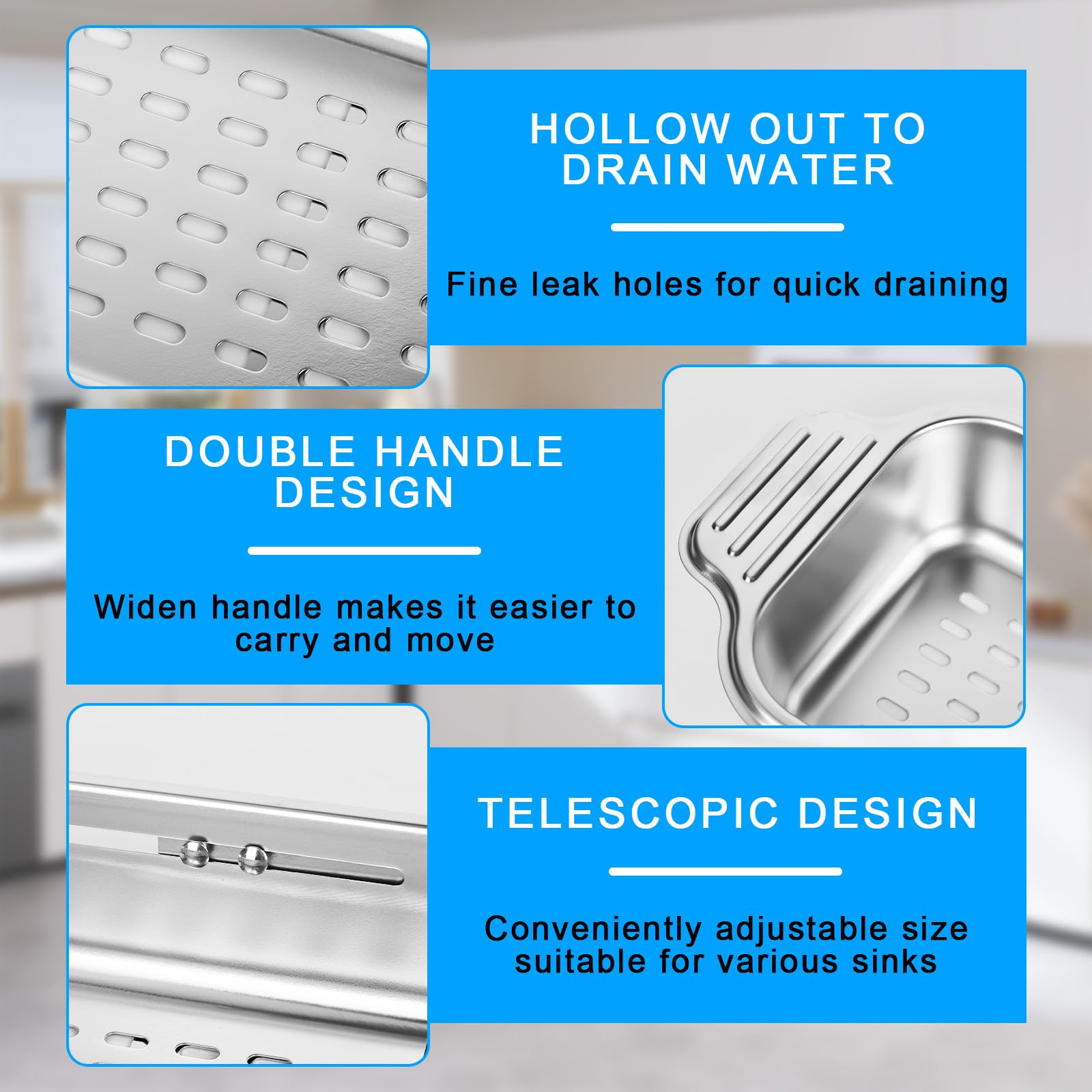 HOLLOW OUT TO DRAIN WATER

Fine leak holes for quick draining

DOUBLE HANDLE DESIGN

Widen handle makes it easier to carry and move

TELESCOPIC DESIGN

Conveniently adjustable size suitable for various sinks